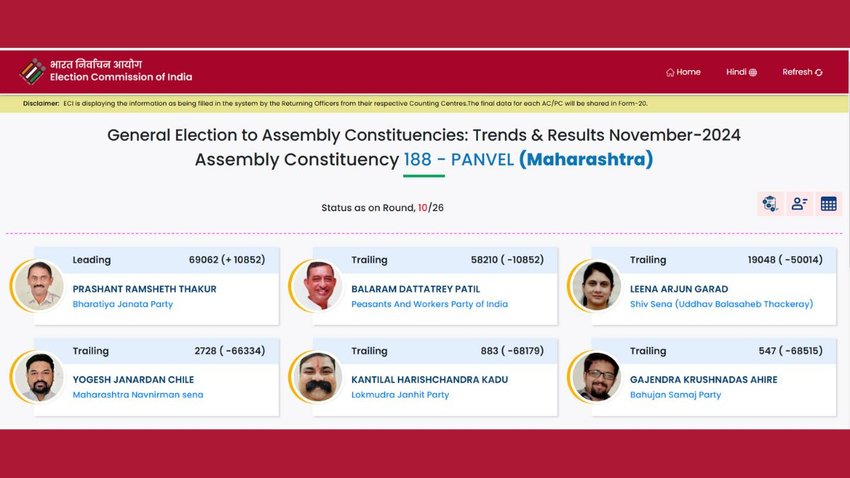 भारत निर्वाचन आयोग
Election Commission of India

Home Hindi Refresh

Disclaimer: ECI is displaying the information as being filled in the system by the Returning Officers from their respective Counting Centres.The final data for each AC/PC will be shared in Form-20.

General Election to Assembly Constituencies: Trends & Results November-2024
Assembly Constituency 188 - PANVEL (Maharashtra)

Status as on Round, 10/26

Leading 69062 (+ 10852)
PRASHANT RAMSHETH THAKUR
Bharatiya Janata Party

Trailing 58210 ( -10852)
BALARAM DATTATREY PATIL
Peasants And Workers Party of India

Trailing 19048 ( -50014)
LEENA ARJUN GARAD
Shiv Sena (Uddhav Balasaheb Thackeray)

Trailing 2728 ( -66334)
YOGESH JANARDAN CHILE
Maharashtra Navnirman sena

Trailing 883 ( -68179)
KANTILAL HARISHCHANDRA KADU
Lokmudra Janhit Party

Trailing 547 ( -68515)
GAJENDRA KRUSHNADAS AHIRE
Bahujan Samaj Party